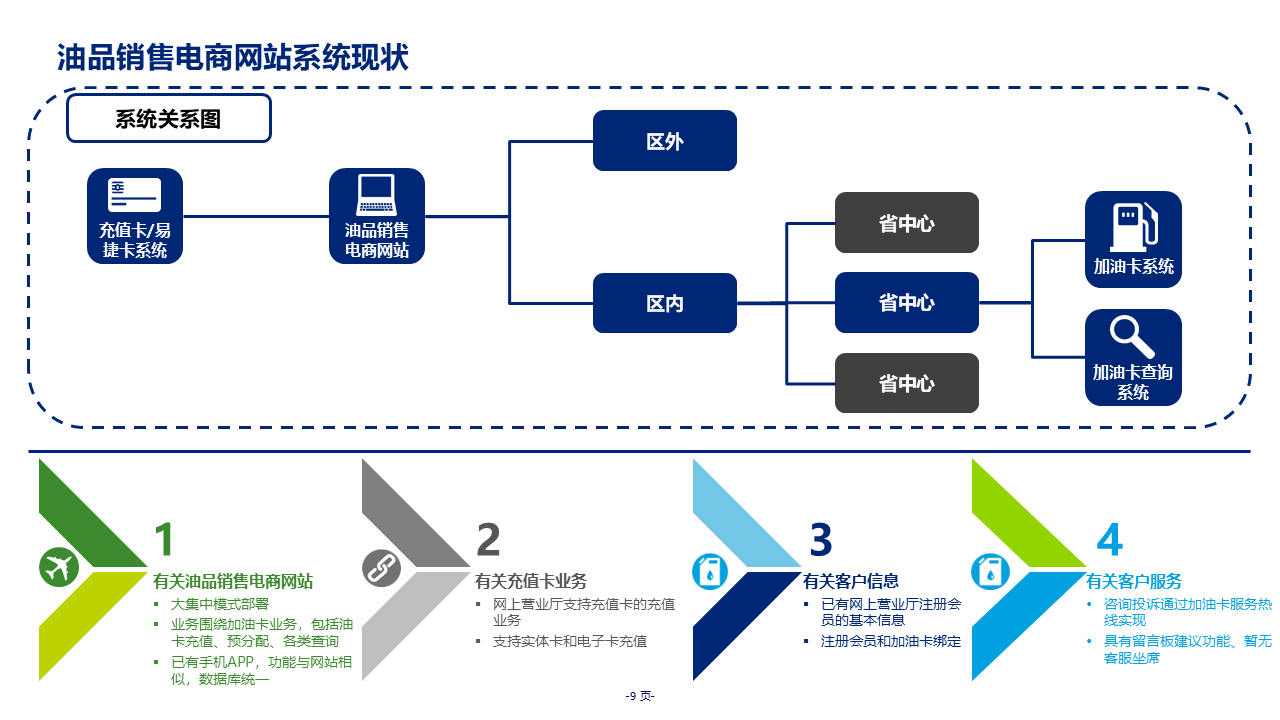 油品销售电商网站系统现状

系统关系图

充值卡/易捷卡系统

油品销售电商网站

区外

区内

省中心

省中心

省中心

加油卡系统

加油卡查询系统

1
有关油品销售电商网站
▪ 大集中模式部署
▪ 业务围绕加油卡业务，包括油卡充值、预分配、各类查询
▪ 已有手机APP，功能与网站相似，数据库统一

2
有关充值卡业务
▪ 网上营业厅支持充值卡的充值业务
▪ 支持实体卡和电子卡充值

3
有关客户信息
▪ 已有网上营业厅注册会员的基本信息
▪ 注册会员和加油卡绑定

4
有关客户服务
• 咨询投诉通过加油卡服务热线实现
• 具有留言板建议功能、暂无客服坐席

-9 页-